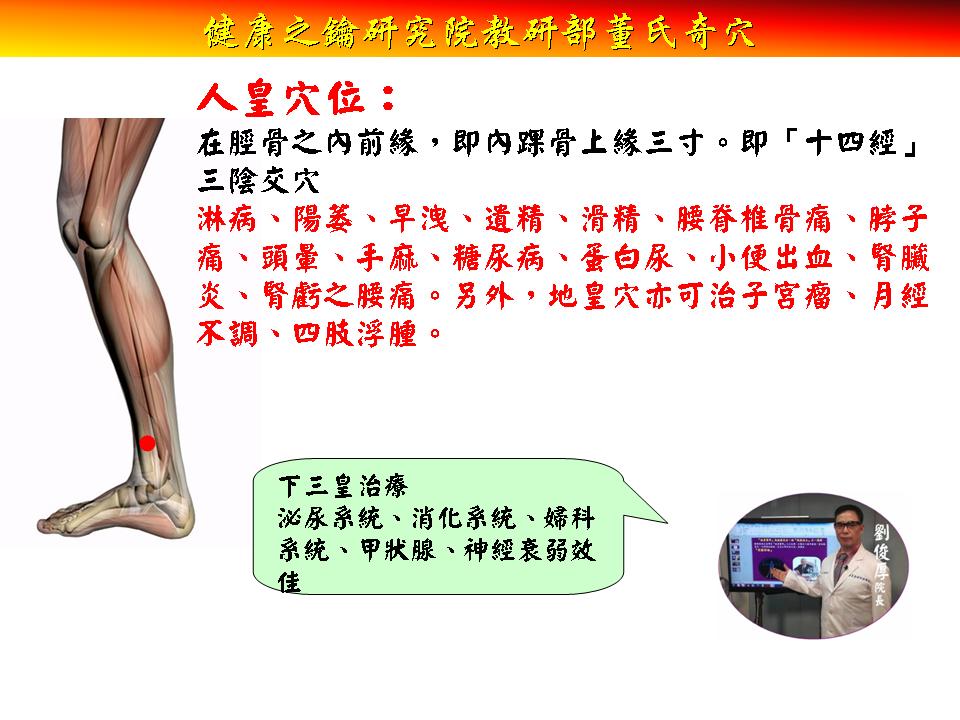 健康之鑰研究院教研部董氏奇穴

人皇穴位：

在脛骨之內前緣，即內踝骨上緣三寸。即「十四經」三陰交穴

淋病、陽萎、早洩、遺精、滑精、腰脊椎骨痛、脖子痛、頭暈、手麻、糖尿病、蛋白尿、小便出血、腎臟炎、腎虧之腰痛。另外，地皇穴亦可治子宮瘤、月經不調、四肢浮腫。

下三皇治療
泌尿系統、消化系統、婦科系統、甲狀腺、神經衰弱效佳

劉俊厚院長